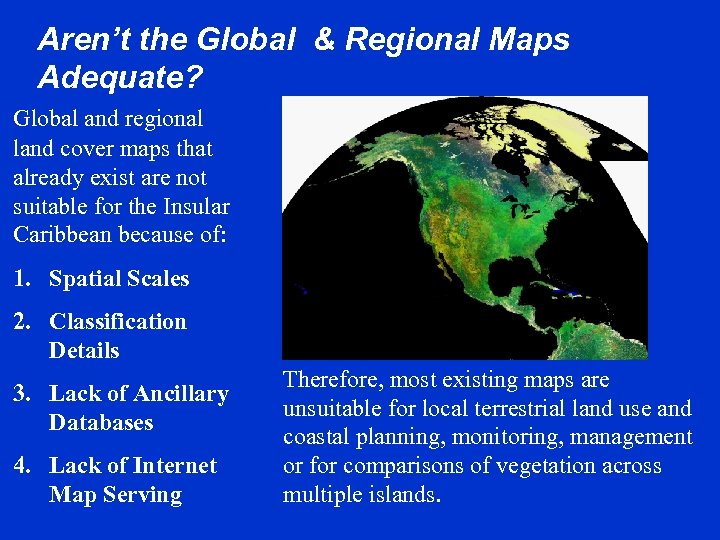 Aren't the Global & Regional Maps Adequate?

Global and regional land cover maps that already exist are not suitable for the Insular Caribbean because of:

1. Spatial Scales
2. Classification Details
3. Lack of Ancillary Databases
4. Lack of Internet Map Serving

Therefore, most existing maps are unsuitable for local terrestrial land use and coastal planning, monitoring, management or for comparisons of vegetation across multiple islands.